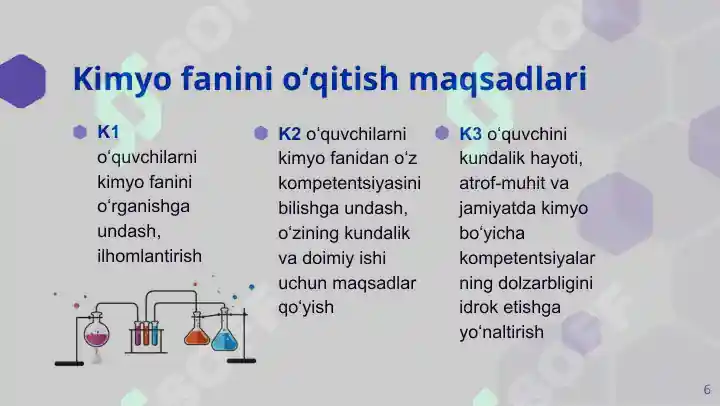 Kimyo fanini o‘qitish maqsadlari

K1 o‘quvchilarni kimyo fanini o‘rganishga undash, ilhomlantirish

K2 o‘quvchilarni kimyo fanidan o‘z kompetentsiyasini bilishga undash, o‘zining kundalik va doimiy ishi uchun maqsadlar qo‘yish

K3 o‘quvchini kundalik hayoti, atrof-muhit va jamiyatda kimyo bo‘yicha kompetentsiyalar ning dolzarbligini idrok etishga yo‘naltirish

6